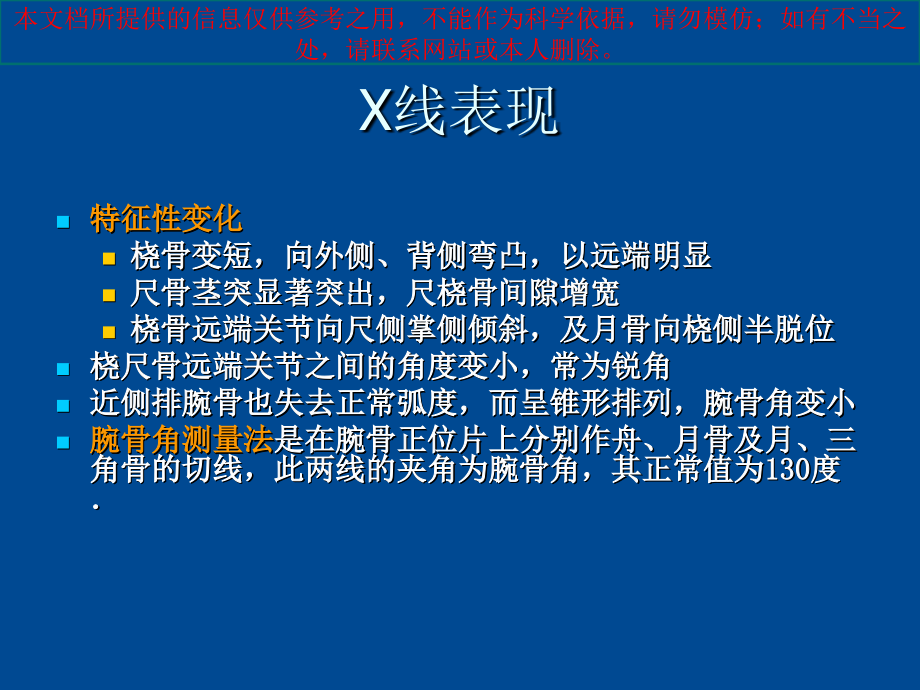 本文档所提供的信息仅供参考之用，不能作为科学依据，请勿模仿；如有不当之处，请联系网站或本人删除。

X线表现

特征性变化
桡骨变短，向外侧、背侧弯凸，以远端明显
尺骨茎突显著突出，尺桡骨间隙增宽
桡骨远端关节向尺侧掌侧倾斜，及月骨向桡侧半脱位
桡尺骨远端关节之间的角度变小，常为锐角
近侧排腕骨也失去正常弧度，而呈锥形排列，腕骨角变小
腕骨角测量法是在腕骨正位片上分别作舟、月骨及月、三角骨的切线，此两线的夹角为腕骨角，其正常值为130度.